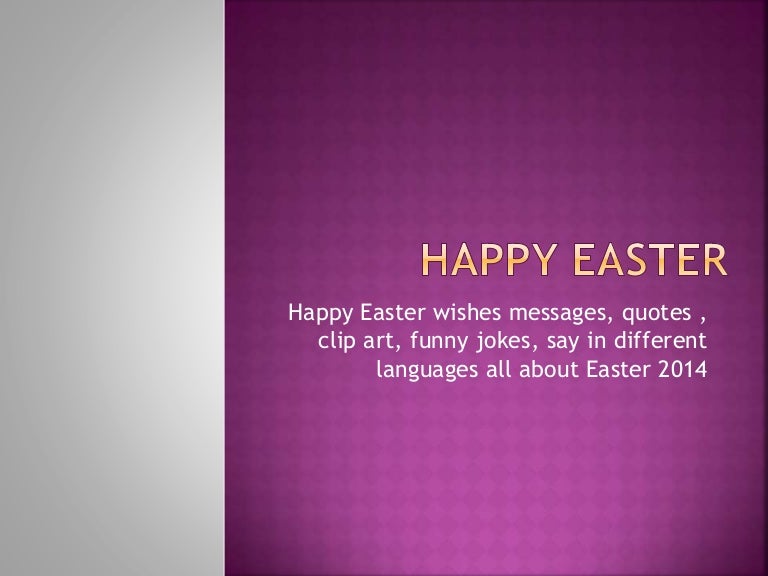 HAPPY EASTER

Happy Easter wishes messages, quotes , clip art, funny jokes, say in different languages all about Easter 2014